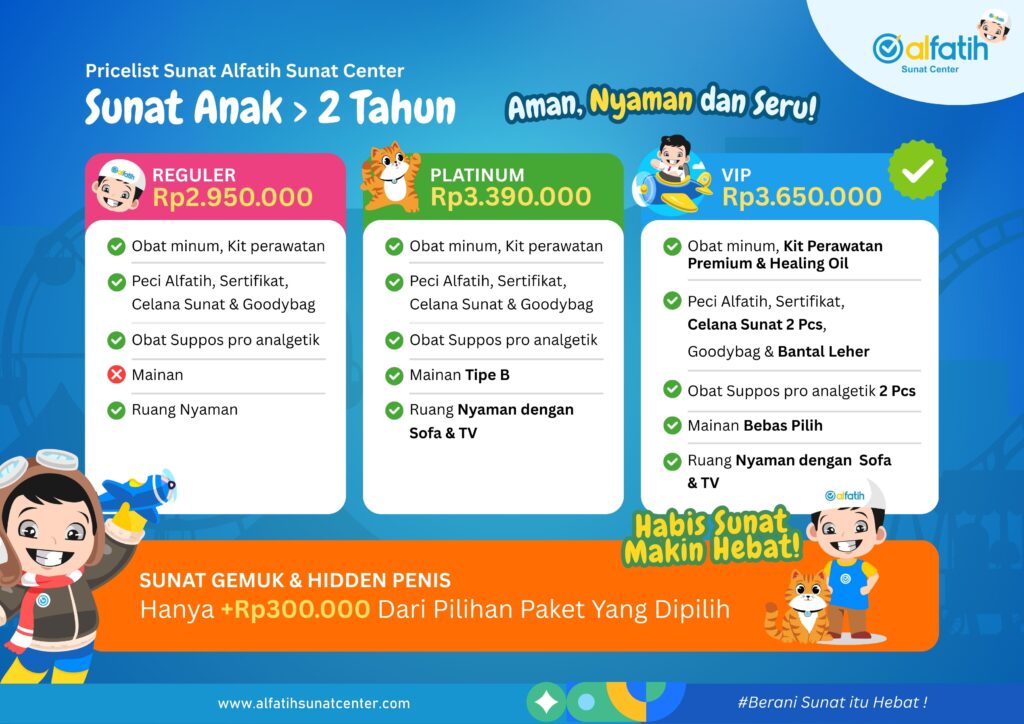 alfatih
Sunat Center

Pricelist Sunat Alfatih Sunat Center
Sunat Anak > 2 Tahun

Aman, Nyaman dan Seru!

alfatih
REGULER
Rp2.950.000

Obat minum, Kit perawatan
Peci Alfatih, Sertifikat, Celana Sunat & Goodybag
Obat Suppos pro analgetik
Mainan
Ruang Nyaman

PLATINUM
Rp3.390.000

Obat minum, Kit perawatan
Peci Alfatih, Sertifikat, Celana Sunat & Goodybag
Obat Suppos pro analgetik
Mainan Tipe B
Ruang Nyaman dengan Sofa & TV

VIP
Rp3.650.000

Obat minum, Kit Perawatan Premium & Healing Oil
Peci Alfatih, Sertifikat, Celana Sunat 2 Pcs, Goodybag & Bantal Leher
Obat Suppos pro analgetik 2 Pcs
Mainan Bebas Pilih
Ruang Nyaman dengan Sofa & TV

alfatih
Habis Sunat Makin Hebat!

SUNAT GEMUK & HIDDEN PENIS
Hanya +Rp300.000 Dari Pilihan Paket Yang Dipilih

www.alfatihsunatcenter.com
#Berani Sunat itu Hebat !